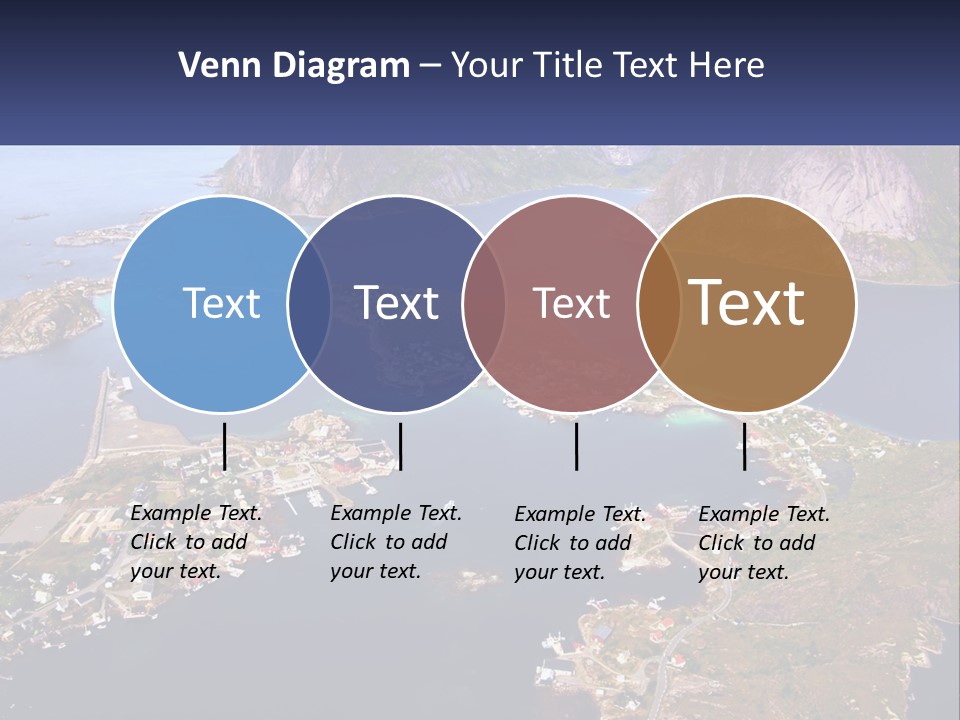 Venn Diagram – Your Title Text Here

Text

Text

Text

Text

Example Text. Click to add your text.

Example Text. Click to add your text.

Example Text. Click to add your text.

Example Text. Click to add your text.